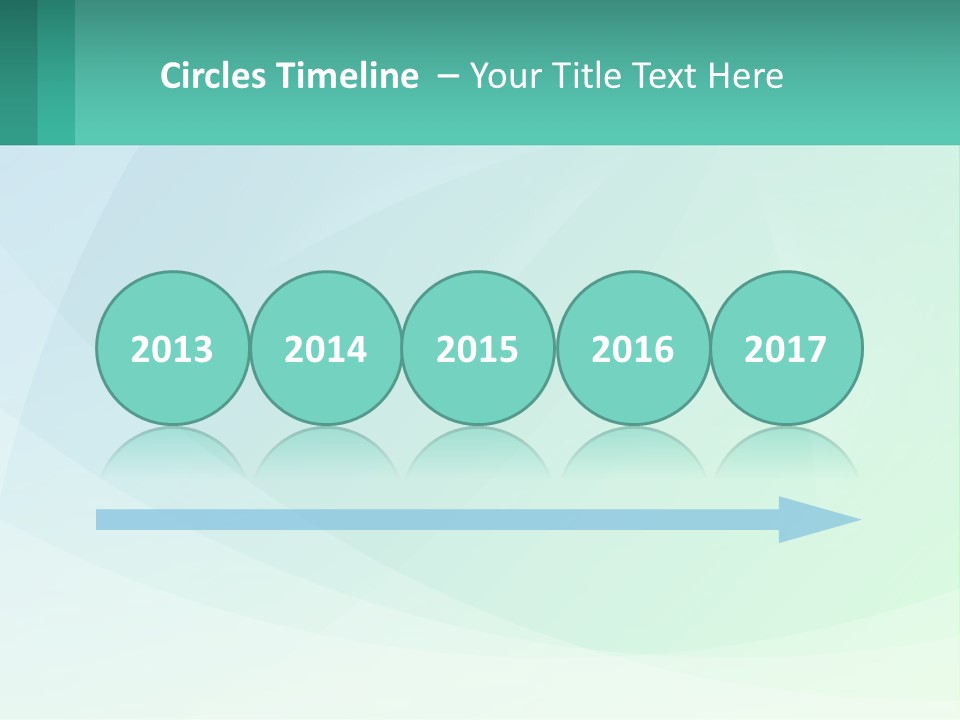 Circles Timeline – Your Title Text Here

2013

2014

2015

2016

2017